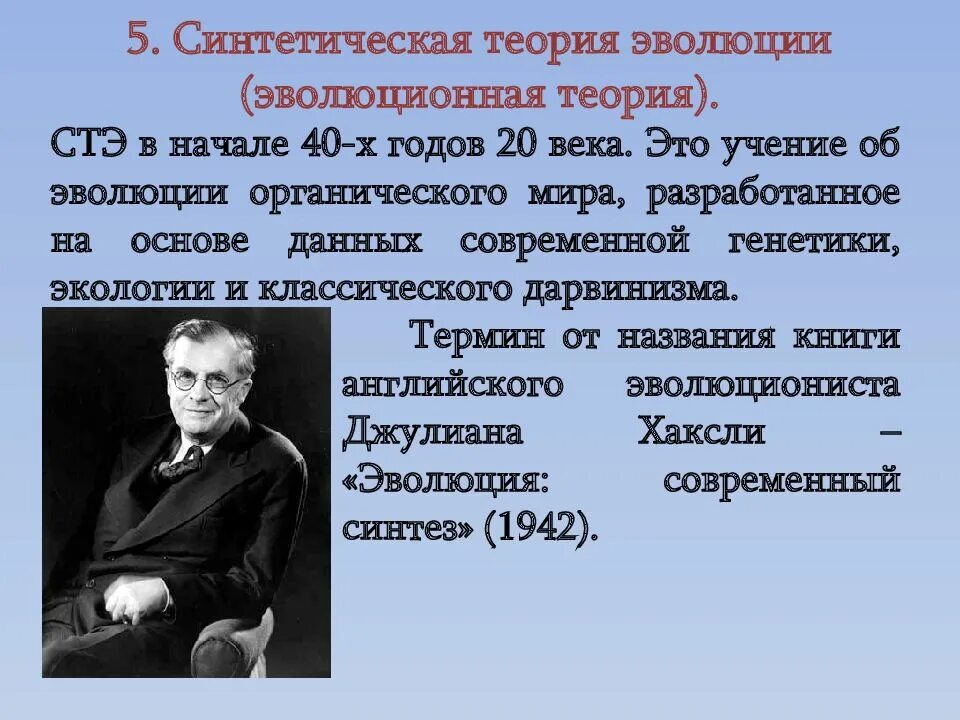 5. Синтетическая теория эволюции (эволюционная теория).

СТЭ в начале 40-х годов 20 века. Это учение об эволюции органического мира, разработанное на основе данных современной генетики, экологии и классического дарвинизма.

Термин от названия книги английского эволюциониста Джулиана Хаксли – «Эволюция: современный синтез» (1942).